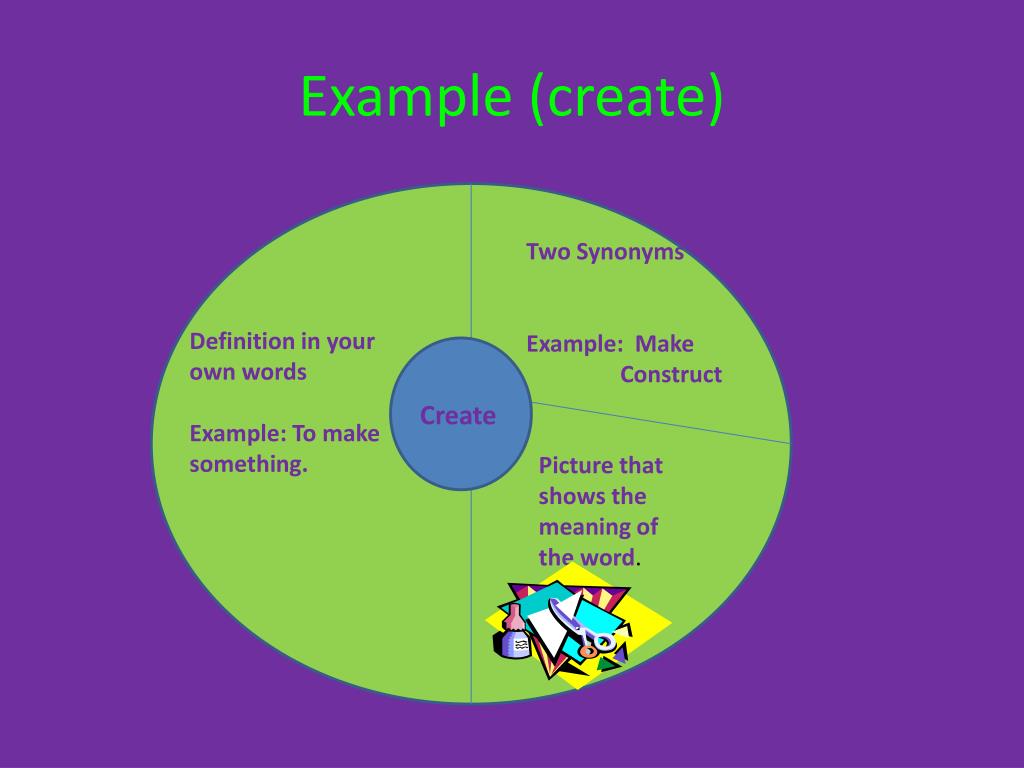 Example (create)

Definition in your own words

Example: To make something.

Create

Two Synonyms

Example: Make
Construct

Picture that shows the meaning of the word.